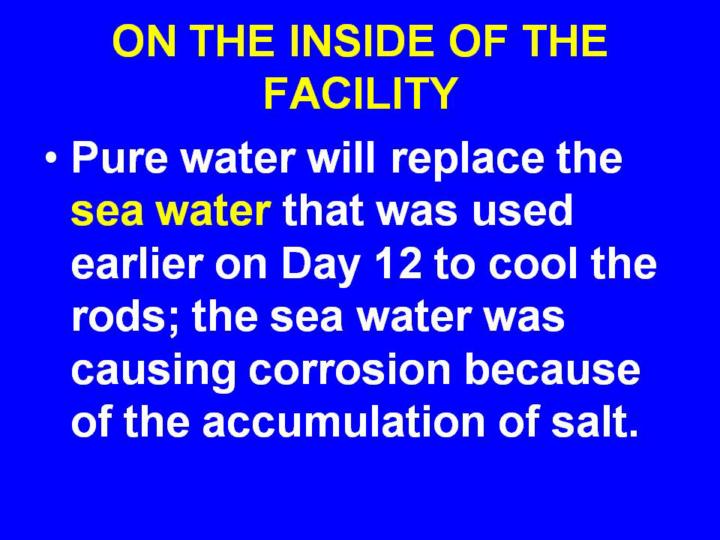 ON THE INSIDE OF THE FACILITY

• Pure water will replace the sea water that was used earlier on Day 12 to cool the rods; the sea water was causing corrosion because of the accumulation of salt.